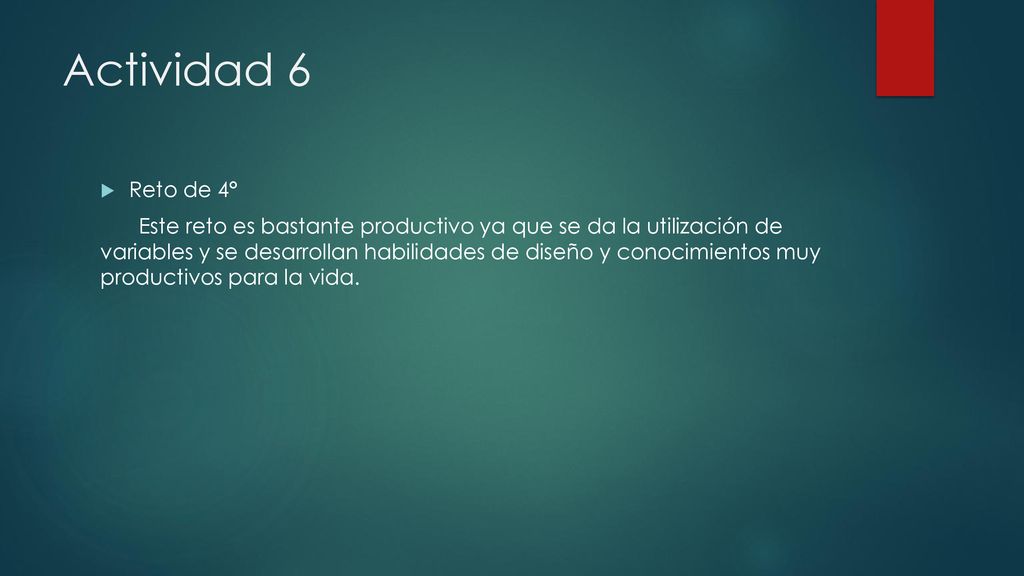 Actividad 6

Reto de 4°

Este reto es bastante productivo ya que se da la utilización de variables y se desarrollan habilidades de diseño y conocimientos muy productivos para la vida.